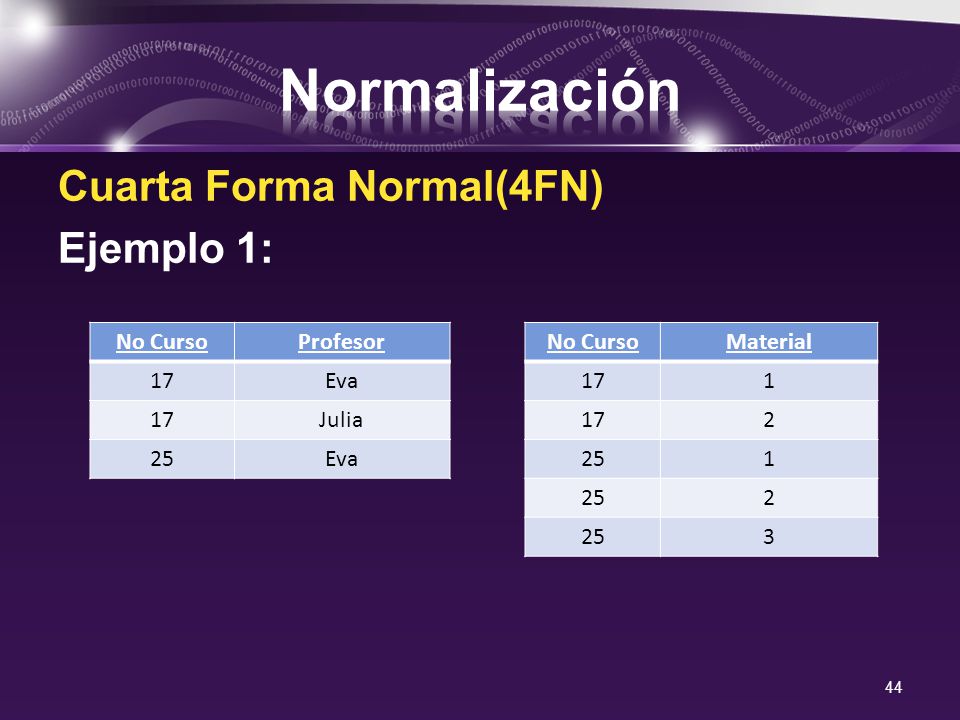 Normalización

Cuarta Forma Normal(4FN)

Ejemplo 1:

| No Curso | Profesor |
|---|---|
| 17 | Eva |
| 17 | Julia |
| 25 | Eva |

| No Curso | Material |
|---|---|
| 17 | 1 |
| 17 | 2 |
| 25 | 1 |
| 25 | 2 |
| 25 | 3 |

44